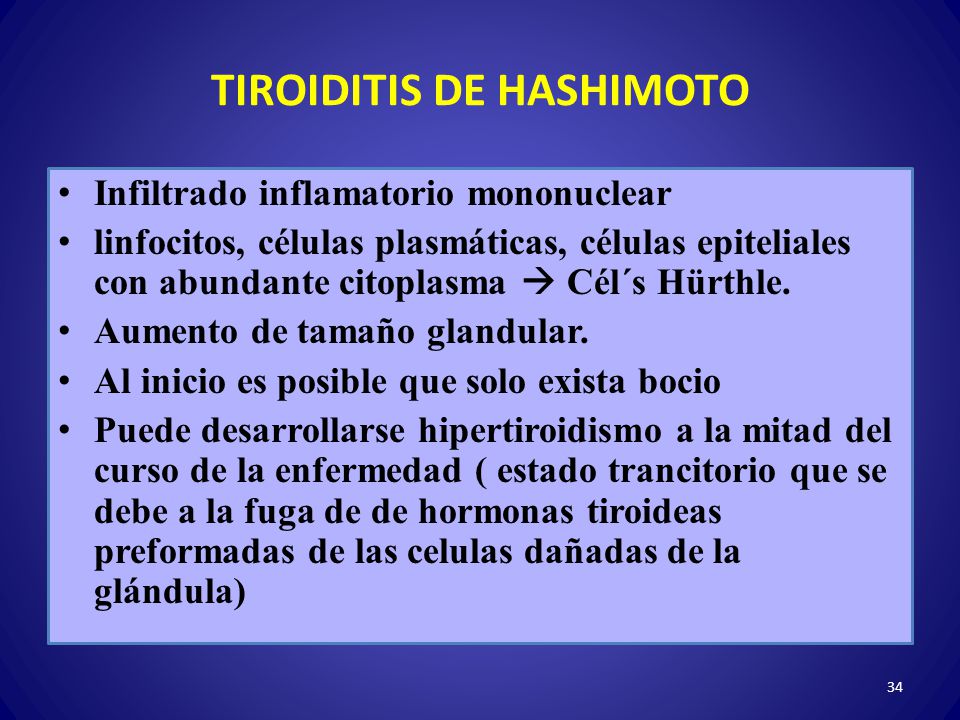 TIROIDITIS DE HASHIMOTO

• Infiltrado inflamatorio mononuclear
• linfocitos, células plasmáticas, células epiteliales con abundante citoplasma → Cél´s Hürthle.
• Aumento de tamaño glandular.
• Al inicio es posible que solo exista bocio
• Puede desarrollarse hipertiroidismo a la mitad del curso de la enfermedad ( estado trancitorio que se debe a la fuga de de hormonas tiroideas preformadas de las celulas dañadas de la glándula)

34